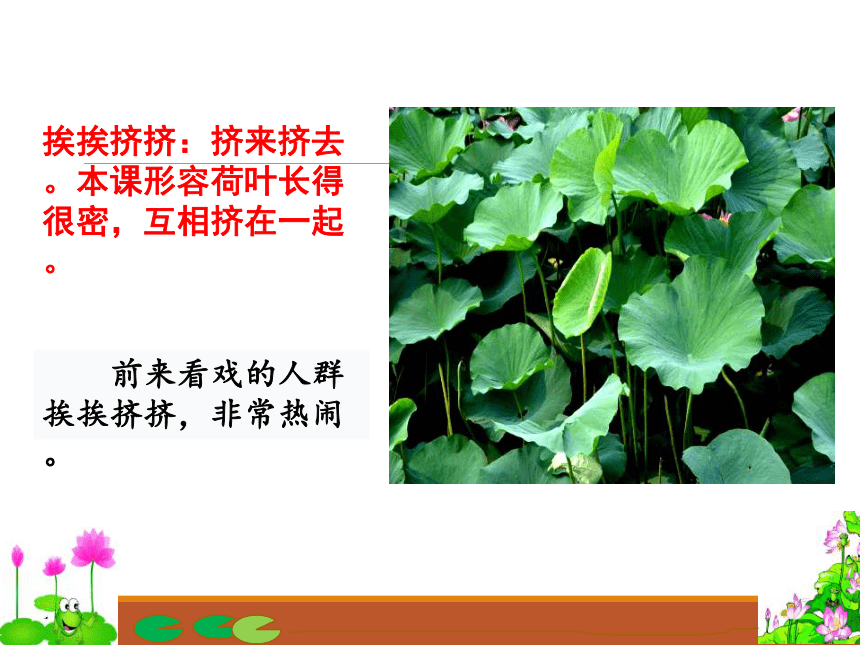 挨挨挤挤：挤来挤去。本课形容荷叶长得很密，互相挤在一起。

前来看戏的人群挨挨挤挤，非常热闹。